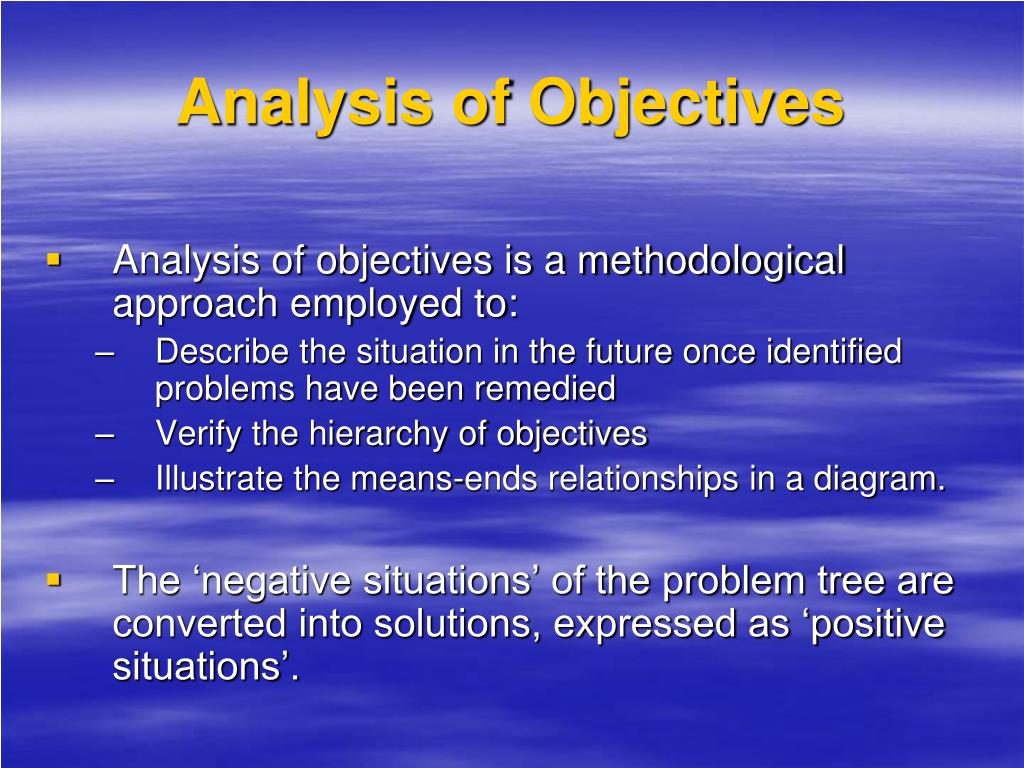 Analysis of Objectives

▪ Analysis of objectives is a methodological approach employed to:
– Describe the situation in the future once identified problems have been remedied
– Verify the hierarchy of objectives
– Illustrate the means-ends relationships in a diagram.

▪ The ‘negative situations’ of the problem tree are converted into solutions, expressed as ‘positive situations’.